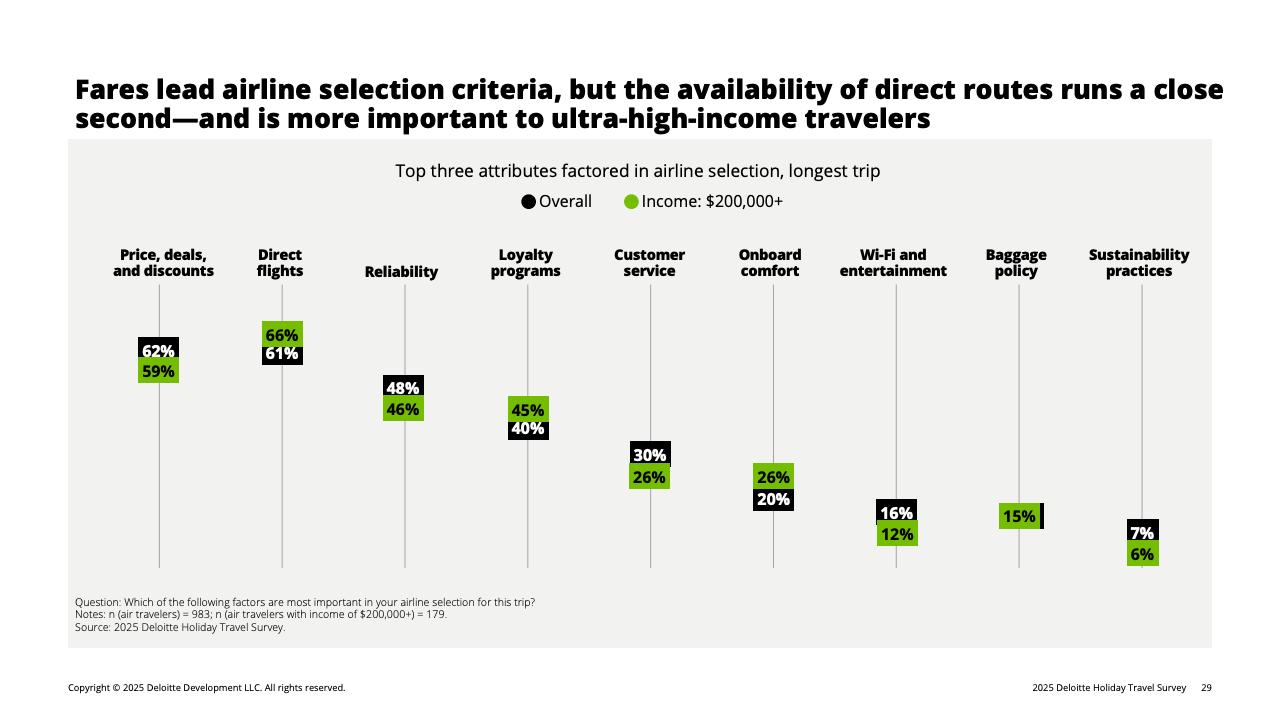 Fares lead airline selection criteria, but the availability of direct routes runs a close second—and is more important to ultra-high-income travelers

Top three attributes factored in airline selection, longest trip

Overall Income: $200,000+

Price, deals, and discounts
62%
59%

Direct flights
66%
61%

Reliability
48%
46%

Loyalty programs
45%
40%

Customer service
30%
26%

Onboard comfort
26%
20%

Wi-Fi and entertainment
16%
12%

Baggage policy
15%

Sustainability practices
7%
6%

Question: Which of the following factors are most important in your airline selection for this trip?
Notes: n (air travelers) = 983; n (air travelers with income of $200,000+) = 179.
Source: 2025 Deloitte Holiday Travel Survey.

Copyright © 2025 Deloitte Development LLC. All rights reserved.

2025 Deloitte Holiday Travel Survey 29